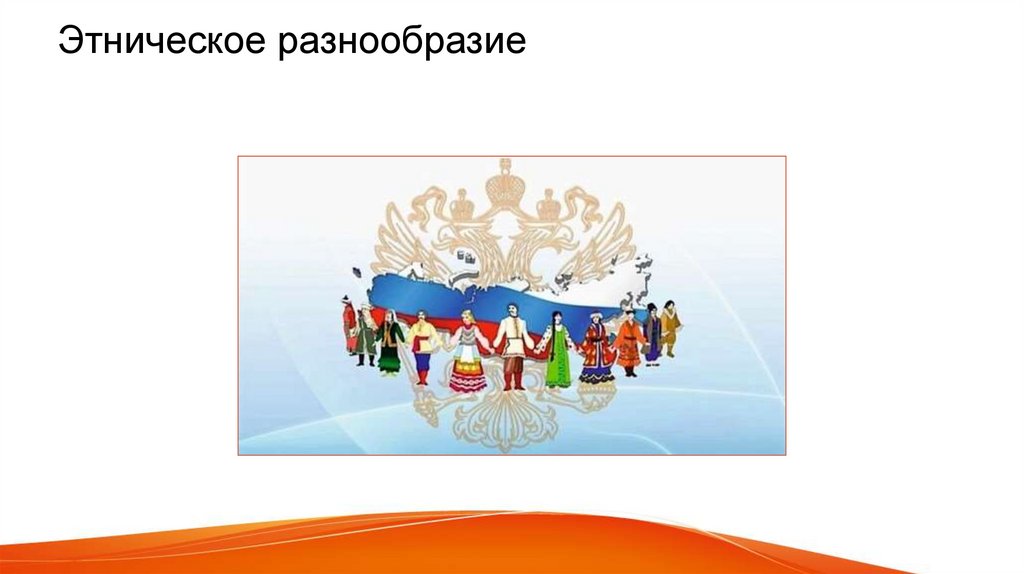 Этническое разнообразие